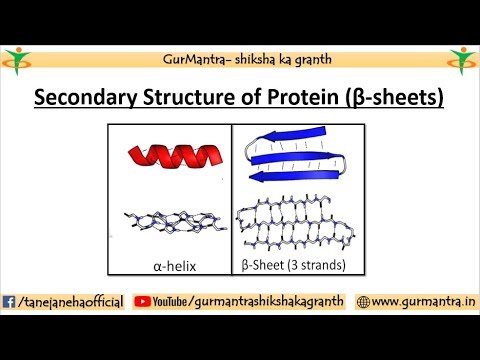 GurMantra- shiksha ka granth

Secondary Structure of Protein (β-sheets)

α-helix

β-Sheet (3 strands)

/tanejanehaofficial

YouTube/gurmantrashikshakagranth

www.gurmantra.in